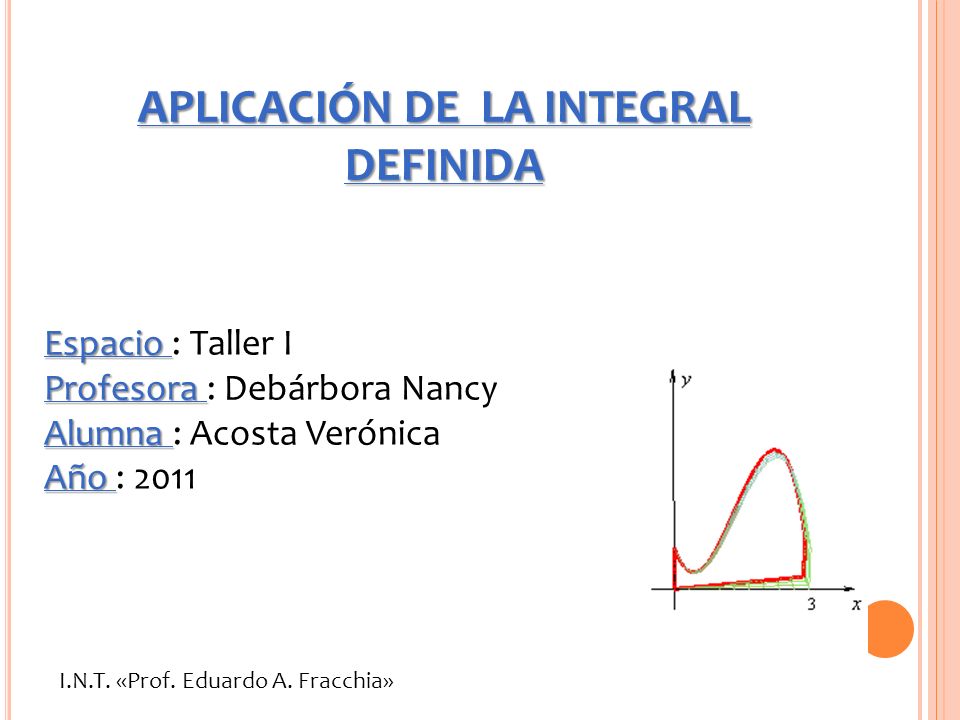 APLICACIÓN DE LA INTEGRAL DEFINIDA

Espacio : Taller I
Profesora : Debárbora Nancy
Alumna : Acosta Verónica
Año : 2011

y
3 x

I.N.T. «Prof. Eduardo A. Fracchia»